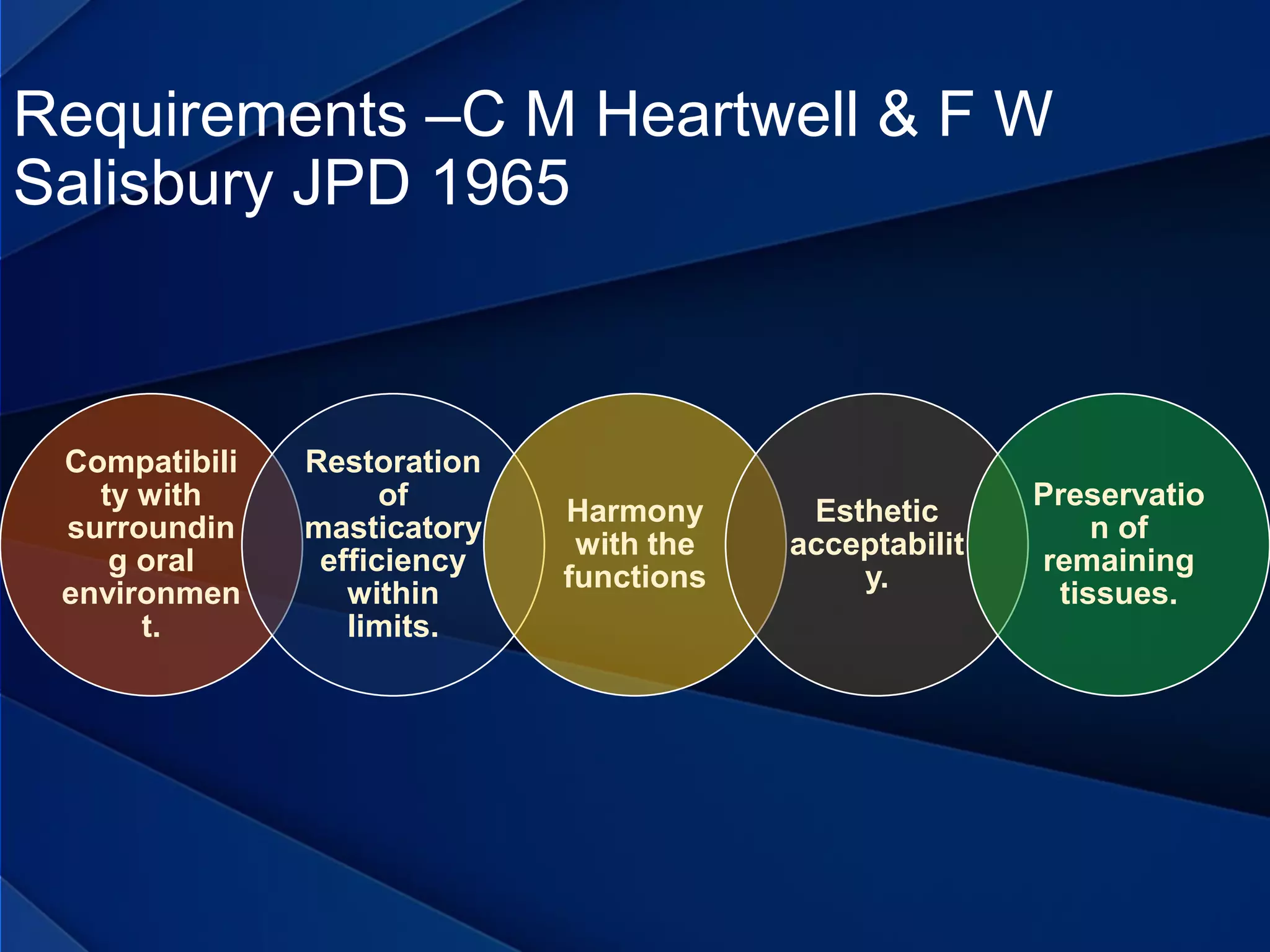 Requirements –C M Heartwell & F W Salisbury JPD 1965

Compatibility with surrounding oral environment.

Restoration of masticatory efficiency within limits.

Harmony with the functions

Esthetic acceptability.

Preservation of remaining tissues.